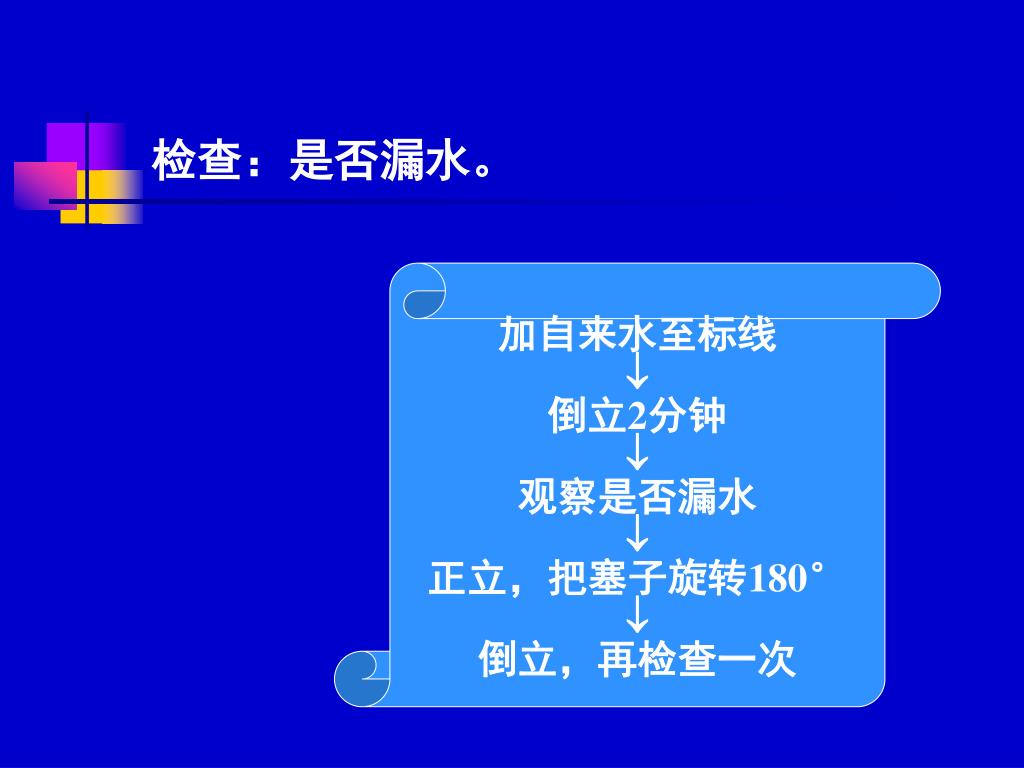 检查：是否漏水。

加自来水至标线
↓
倒立2分钟
↓
观察是否漏水
↓
正立，把塞子旋转180°
↓
倒立，再检查一次